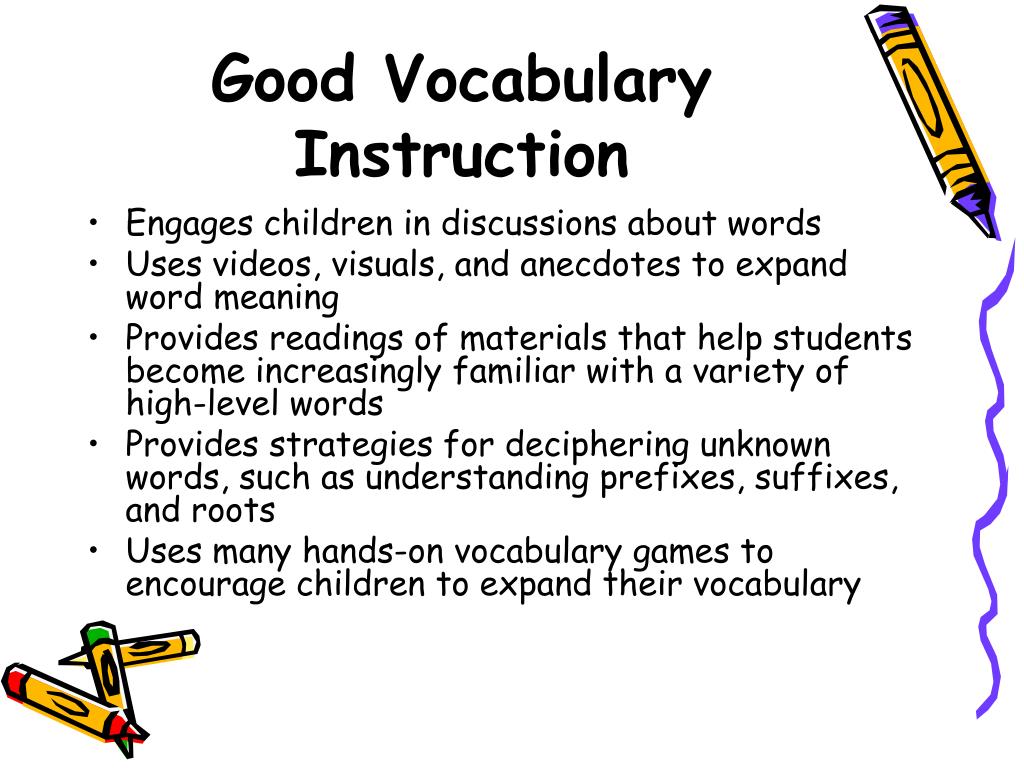 Good Vocabulary Instruction

• Engages children in discussions about words
• Uses videos, visuals, and anecdotes to expand word meaning
• Provides readings of materials that help students become increasingly familiar with a variety of high-level words
• Provides strategies for deciphering unknown words, such as understanding prefixes, suffixes, and roots
• Uses many hands-on vocabulary games to encourage children to expand their vocabulary